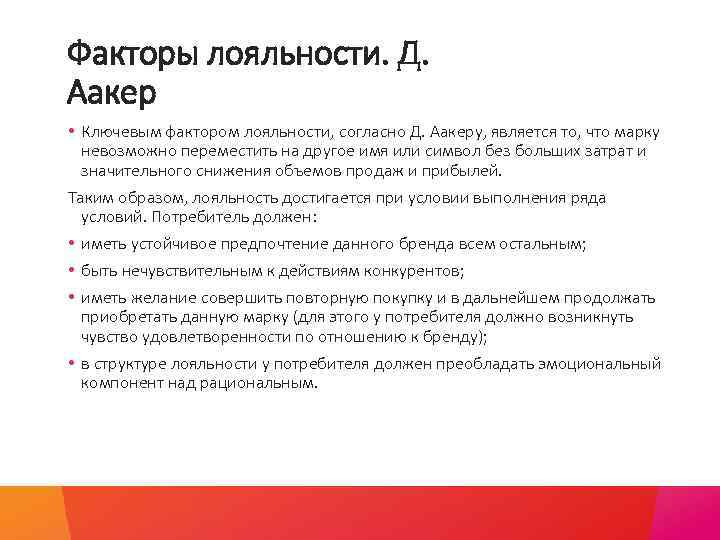 Факторы лояльности. Д. Аакер

• Ключевым фактором лояльности, согласно Д. Аакеру, является то, что марку невозможно переместить на другое имя или символ без больших затрат и значительного снижения объемов продаж и прибылей.

Таким образом, лояльность достигается при условии выполнения ряда условий. Потребитель должен:

• иметь устойчивое предпочтение данного бренда всем остальным;

• быть нечувствительным к действиям конкурентов;

• иметь желание совершить повторную покупку и в дальнейшем продолжать приобретать данную марку (для этого у потребителя должно возникнуть чувство удовлетворенности по отношению к бренду);

• в структуре лояльности у потребителя должен преобладать эмоциональный компонент над рациональным.